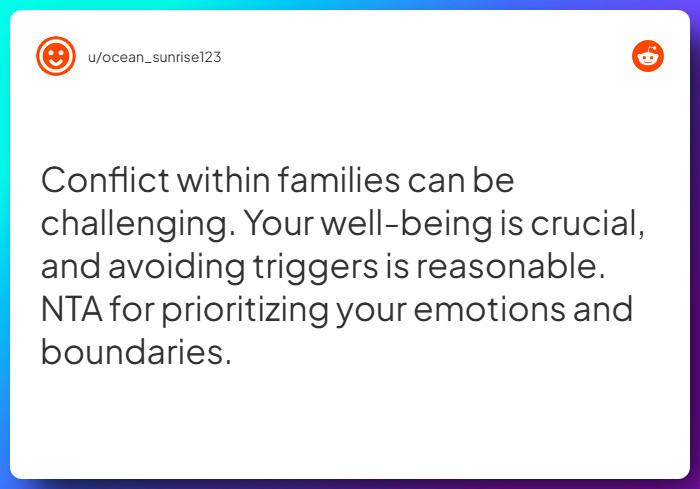 u/ocean_sunrise123

Conflict within families can be challenging. Your well-being is crucial, and avoiding triggers is reasonable. NTA for prioritizing your emotions and boundaries.